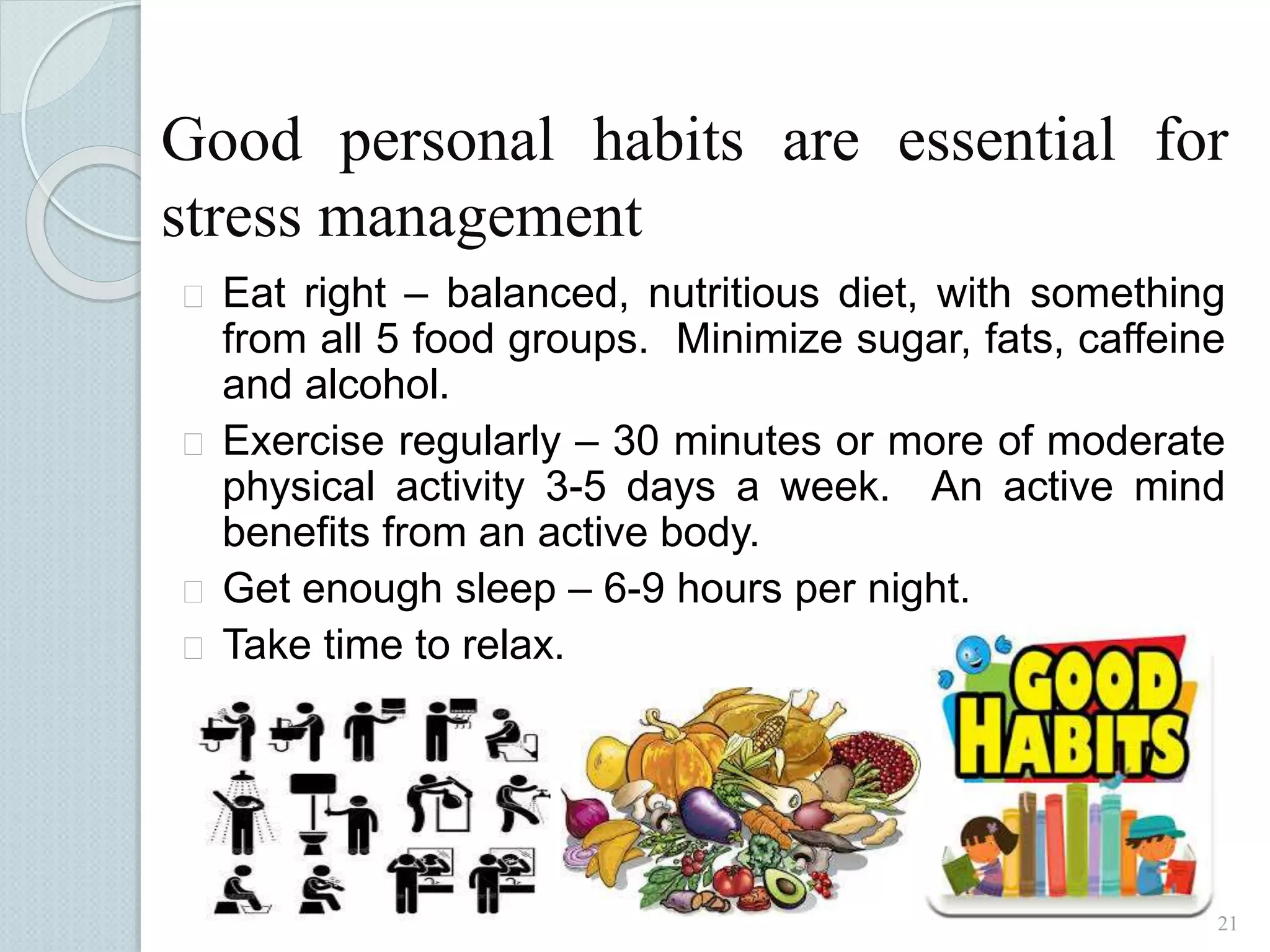 Good personal habits are essential for stress management

Eat right – balanced, nutritious diet, with something from all 5 food groups.  Minimize sugar, fats, caffeine and alcohol.

Exercise regularly – 30 minutes or more of moderate physical activity 3-5 days a week.  An active mind benefits from an active body.

Get enough sleep – 6-9 hours per night.

Take time to relax.

GOOD HABITS

21